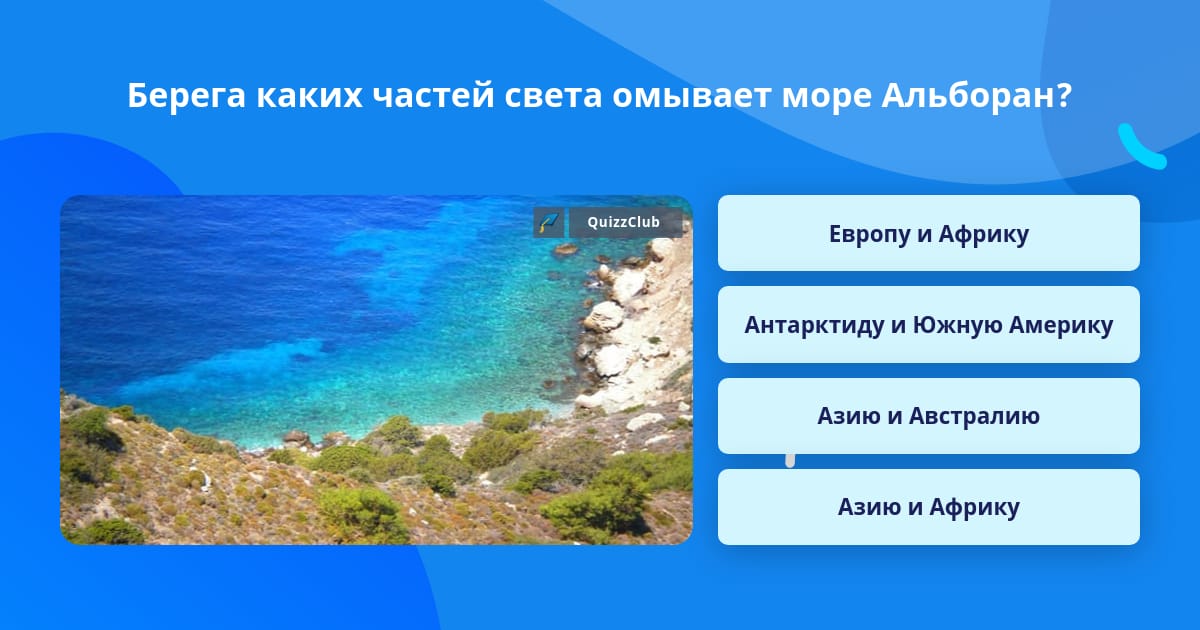 Берега каких частей света омывает море Альборан?

QuizzClub

Европу и Африку

Антарктиду и Южную Америку

Азию и Австралию

Азию и Африку